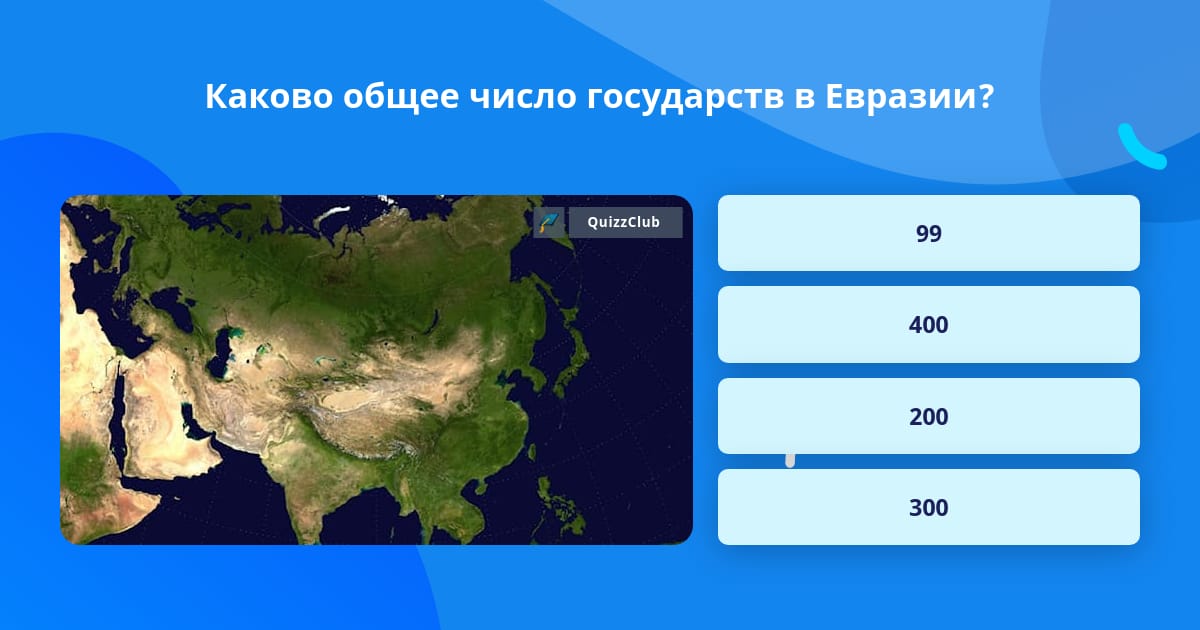 Каково общее число государств в Евразии?

QuizzClub

99

400

200

300